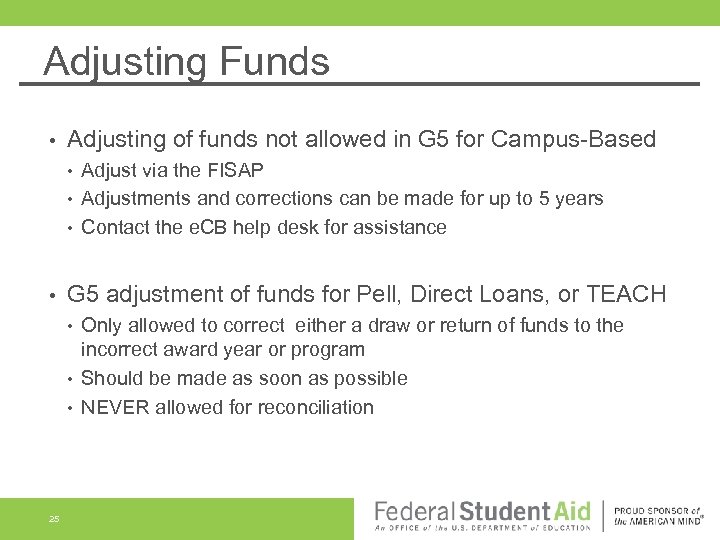 Adjusting Funds

• Adjusting of funds not allowed in G5 for Campus-Based
  • Adjust via the FISAP
  • Adjustments and corrections can be made for up to 5 years
  • Contact the eCB help desk for assistance

• G5 adjustment of funds for Pell, Direct Loans, or TEACH
  • Only allowed to correct either a draw or return of funds to the incorrect award year or program
  • Should be made as soon as possible
  • NEVER allowed for reconciliation

25

Federal Student Aid
An OFFICE of the U.S. DEPARTMENT of EDUCATION

PROUD SPONSOR of the AMERICAN MIND®